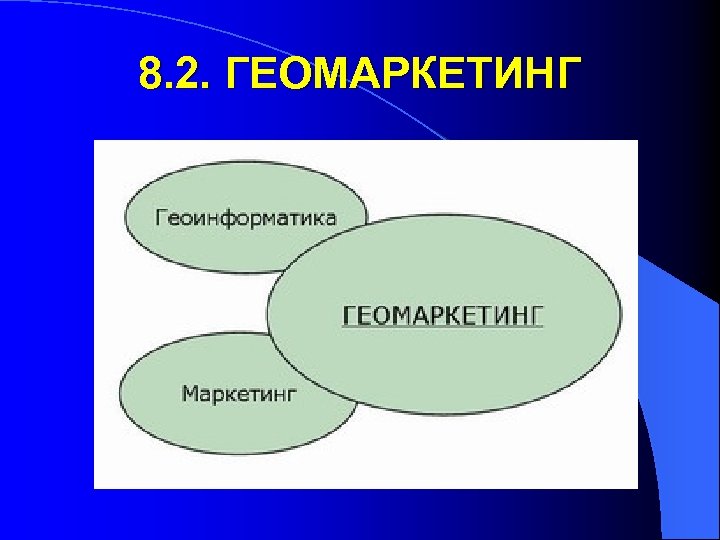 8.2. ГЕОМАРКЕТИНГ

Геоинформатика

ГЕОМАРКЕТИНГ

Маркетинг